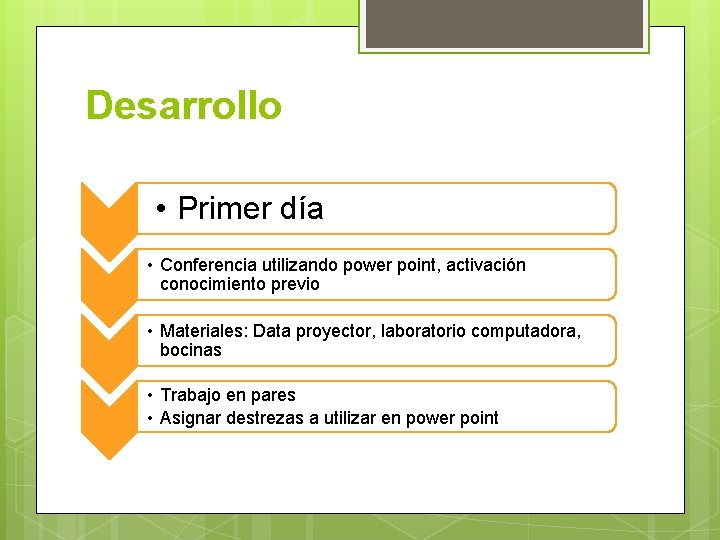 Desarrollo

• Primer día

• Conferencia utilizando power point, activación conocimiento previo

• Materiales: Data proyector, laboratorio computadora, bocinas

• Trabajo en pares
• Asignar destrezas a utilizar en power point